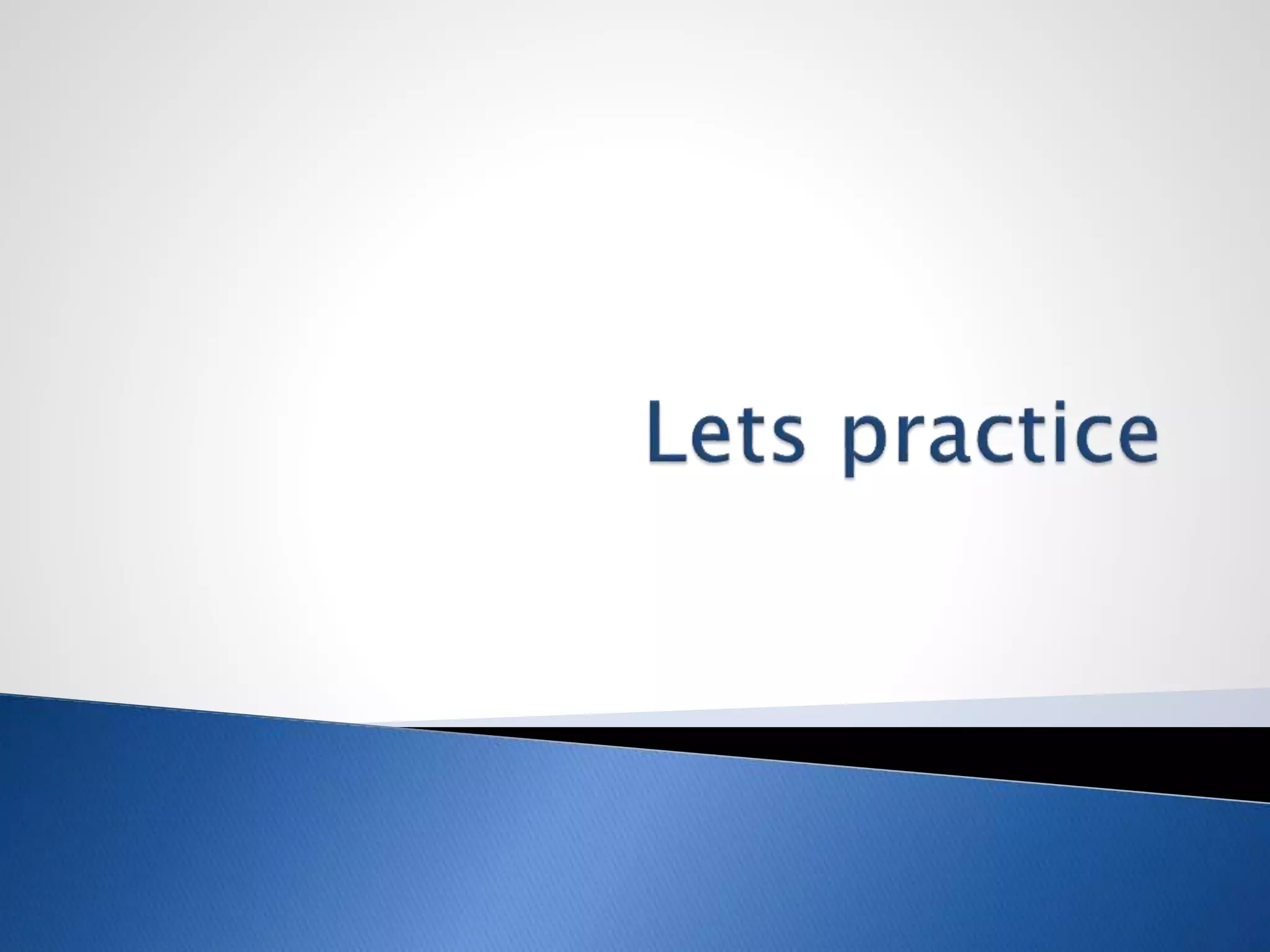 Lets practice